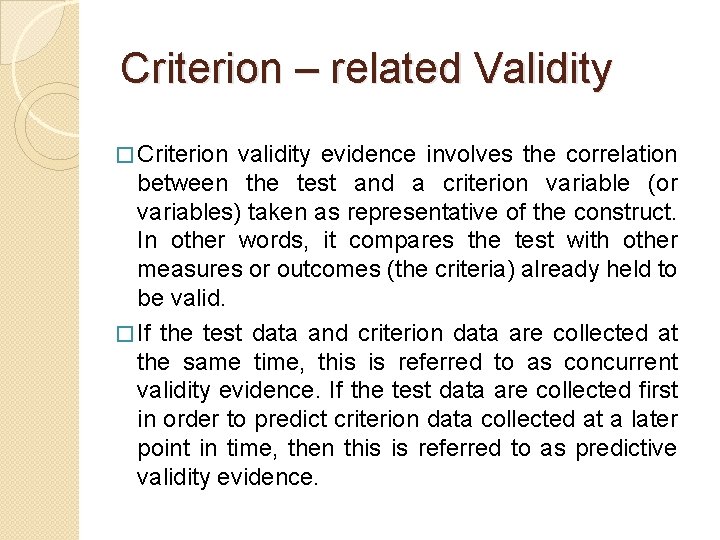 Criterion – related Validity

□ Criterion validity evidence involves the correlation between the test and a criterion variable (or variables) taken as representative of the construct. In other words, it compares the test with other measures or outcomes (the criteria) already held to be valid.

□ If the test data and criterion data are collected at the same time, this is referred to as concurrent validity evidence. If the test data are collected first in order to predict criterion data collected at a later point in time, then this is referred to as predictive validity evidence.